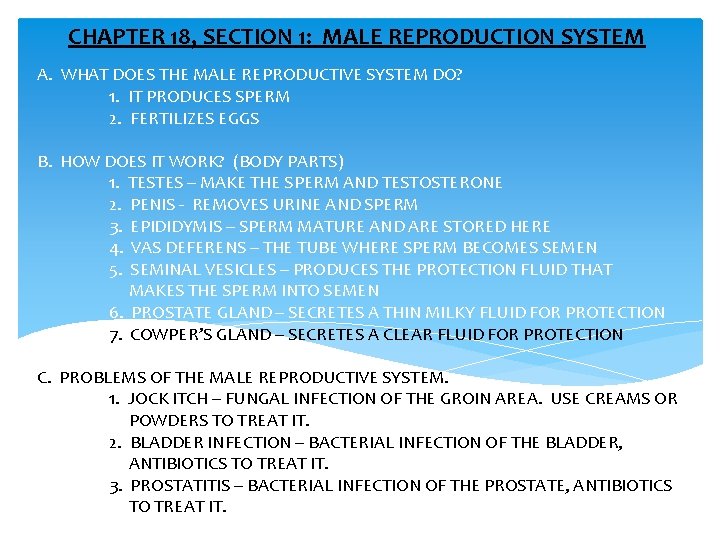 CHAPTER 18, SECTION 1: MALE REPRODUCTION SYSTEM

A. WHAT DOES THE MALE REPRODUCTIVE SYSTEM DO?
1. IT PRODUCES SPERM
2. FERTILIZES EGGS

B. HOW DOES IT WORK? (BODY PARTS)
1. TESTES – MAKE THE SPERM AND TESTOSTERONE
2. PENIS - REMOVES URINE AND SPERM
3. EPIDIDYMIS – SPERM MATURE AND ARE STORED HERE
4. VAS DEFERENS – THE TUBE WHERE SPERM BECOMES SEMEN
5. SEMINAL VESICLES – PRODUCES THE PROTECTION FLUID THAT MAKES THE SPERM INTO SEMEN
6. PROSTATE GLAND – SECRETES A THIN MILKY FLUID FOR PROTECTION
7. COWPER'S GLAND – SECRETES A CLEAR FLUID FOR PROTECTION

C. PROBLEMS OF THE MALE REPRODUCTIVE SYSTEM.
1. JOCK ITCH – FUNGAL INFECTION OF THE GROIN AREA. USE CREAMS OR POWDERS TO TREAT IT.
2. BLADDER INFECTION – BACTERIAL INFECTION OF THE BLADDER, ANTIBIOTICS TO TREAT IT.
3. PROSTATITIS – BACTERIAL INFECTION OF THE PROSTATE, ANTIBIOTICS TO TREAT IT.